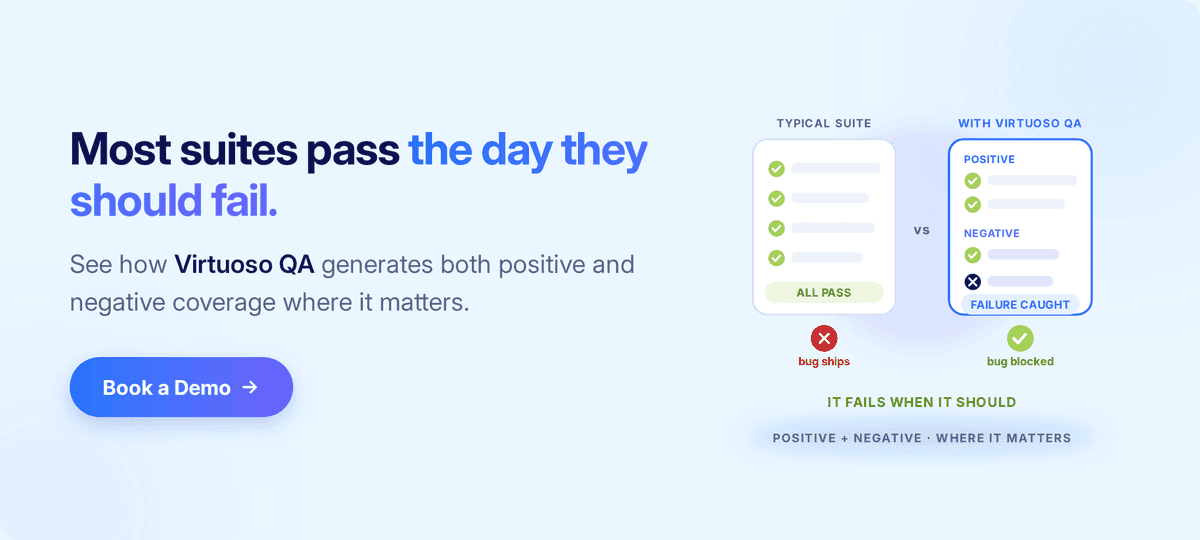 Most suites pass the day they should fail.

See how Virtuoso QA generates both positive and negative coverage where it matters.

Book a Demo →

TYPICAL SUITE

ALL PASS

bug ships

VS

WITH VIRTUOSO QA

POSITIVE

NEGATIVE

FAILURE CAUGHT

bug blocked

IT FAILS WHEN IT SHOULD

POSITIVE + NEGATIVE · WHERE IT MATTERS